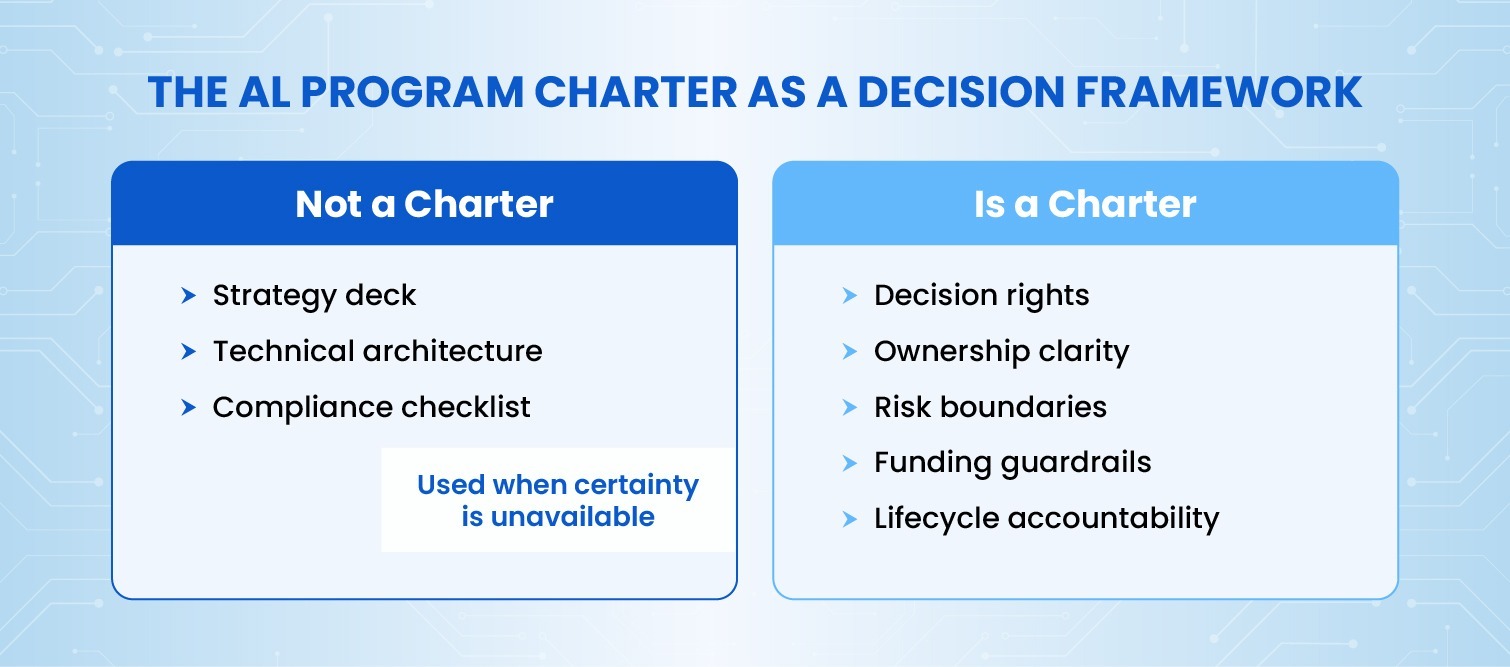 THE AL PROGRAM CHARTER AS A DECISION FRAMEWORK

Not a Charter

Strategy deck
Technical architecture
Compliance checklist

Used when certainty is unavailable

Is a Charter

Decision rights
Ownership clarity
Risk boundaries
Funding guardrails
Lifecycle accountability